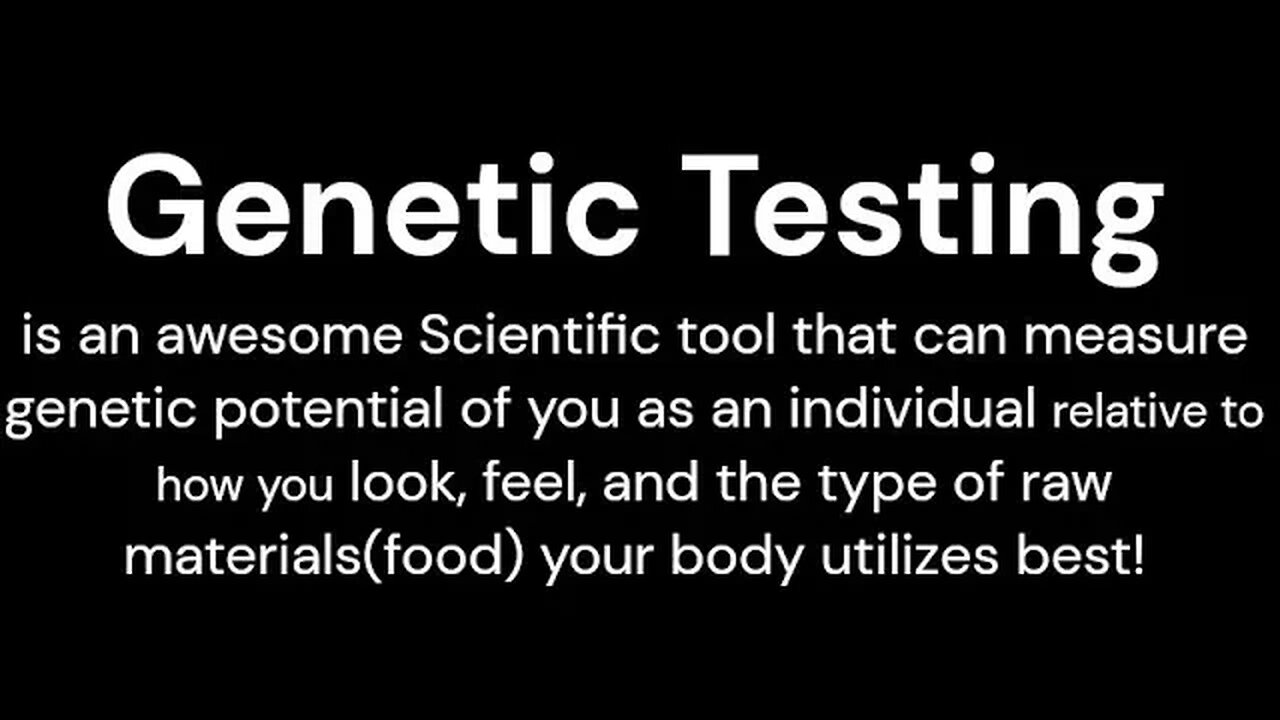 Genetic Testing

is an awesome Scientific tool that can measure genetic potential of you as an individual relative to how you look, feel, and the type of raw materials(food) your body utilizes best!